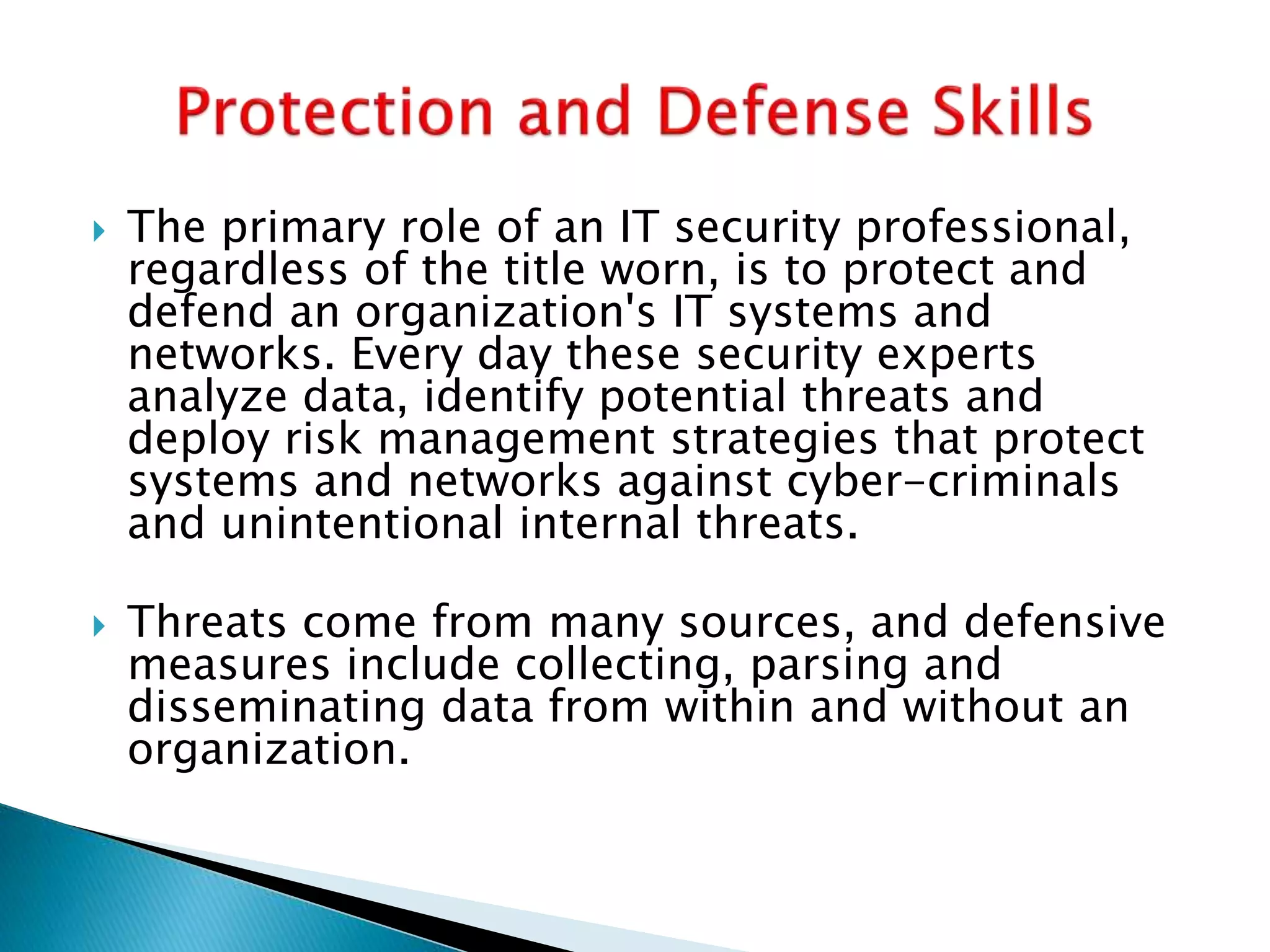 Protection and Defense Skills

The primary role of an IT security professional, regardless of the title worn, is to protect and defend an organization's IT systems and networks. Every day these security experts analyze data, identify potential threats and deploy risk management strategies that protect systems and networks against cyber-criminals and unintentional internal threats.

Threats come from many sources, and defensive measures include collecting, parsing and disseminating data from within and without an organization.